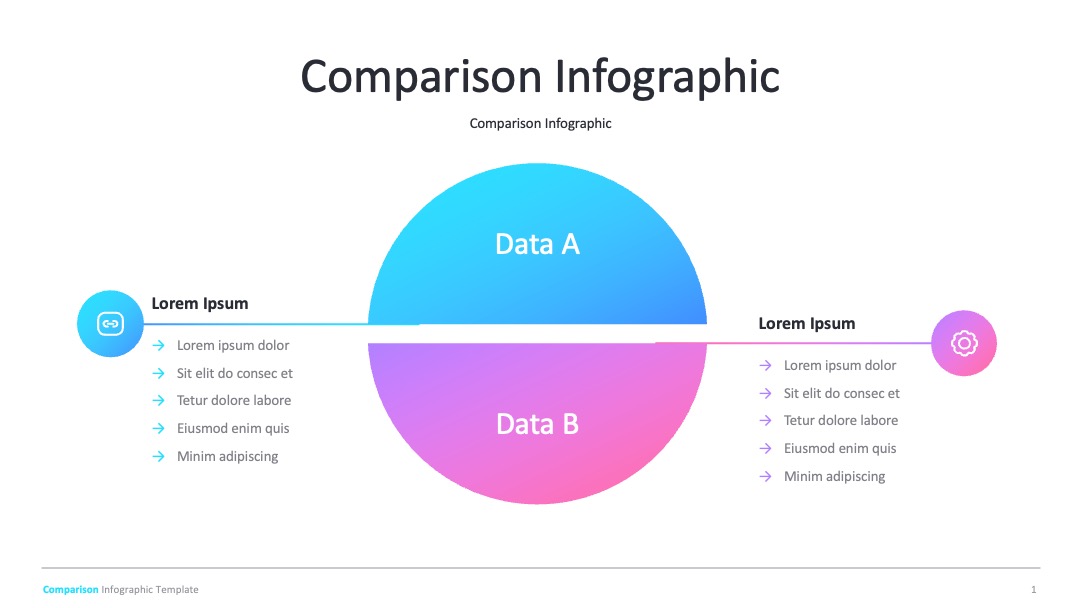 Comparison Infographic

Comparison Infographic

Data A

Data B

Lorem Ipsum

→ Lorem ipsum dolor
→ Sit elit do consec et
→ Tetur dolore labore
→ Eiusmod enim quis
→ Minim adipiscing

Lorem Ipsum

→ Lorem ipsum dolor
→ Sit elit do consec et
→ Tetur dolore labore
→ Eiusmod enim quis
→ Minim adipiscing

Comparison Infographic Template

1